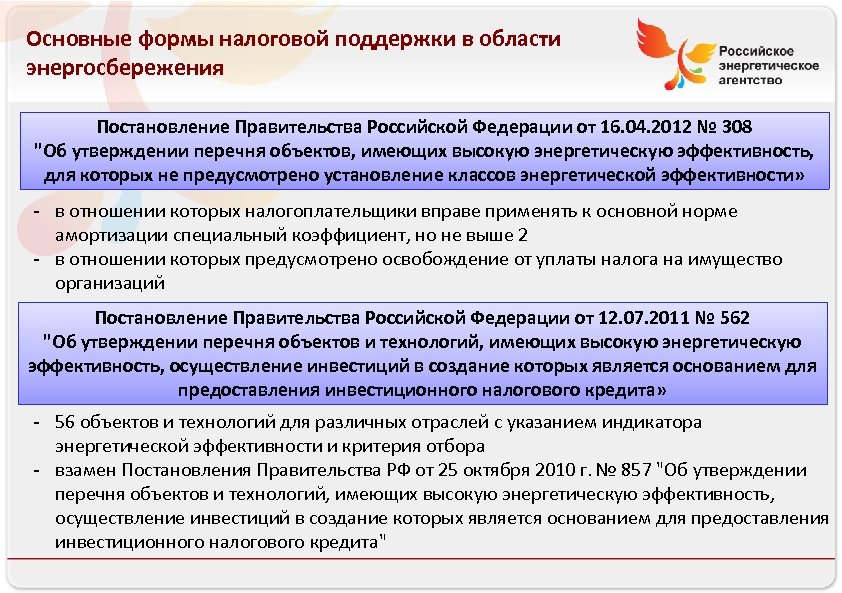 Основные формы налоговой поддержки в области энергосбережения

Российское энергетическое агентство

Постановление Правительства Российской Федерации от 16.04.2012 № 308
"Об утверждении перечня объектов, имеющих высокую энергетическую эффективность, для которых не предусмотрено установление классов энергетической эффективности»

- в отношении которых налогоплательщики вправе применять к основной норме амортизации специальный коэффициент, но не выше 2
- в отношении которых предусмотрено освобождение от уплаты налога на имущество организаций

Постановление Правительства Российской Федерации от 12.07.2011 № 562
"Об утверждении перечня объектов и технологий, имеющих высокую энергетическую эффективность, осуществление инвестиций в создание которых является основанием для предоставления инвестиционного налогового кредита»

- 56 объектов и технологий для различных отраслей с указанием индикатора энергетической эффективности и критерия отбора
- взамен Постановления Правительства РФ от 25 октября 2010 г. № 857 "Об утверждении перечня объектов и технологий, имеющих высокую энергетическую эффективность, осуществление инвестиций в создание которых является основанием для предоставления инвестиционного налогового кредита"